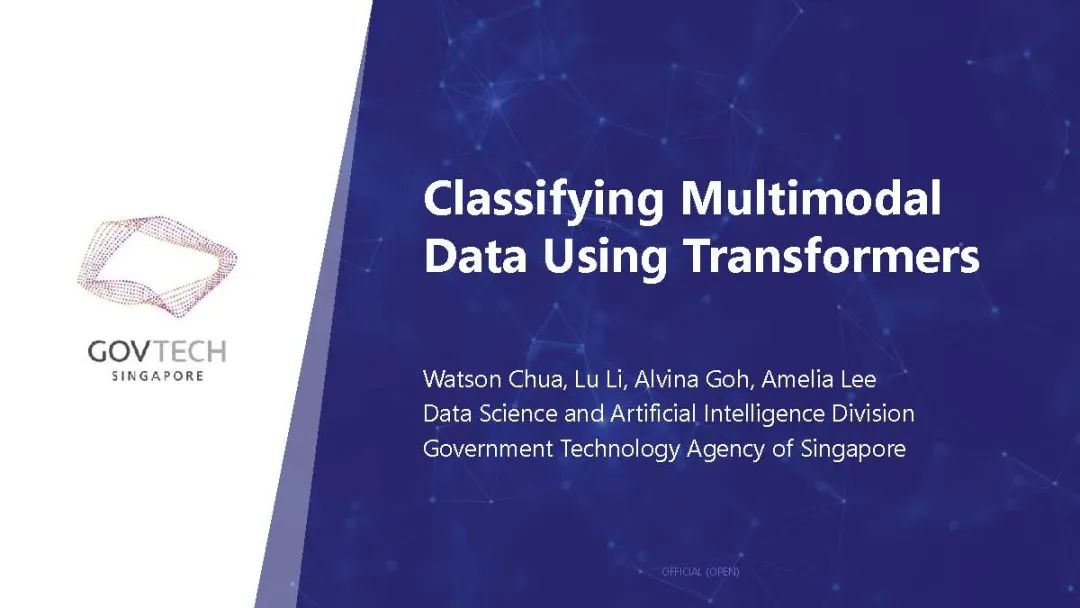 GOVTECH
SINGAPORE

Classifying Multimodal Data Using Transformers

Watson Chua, Lu Li, Alvina Goh, Amelia Lee
Data Science and Artificial Intelligence Division
Government Technology Agency of Singapore

OFFICIAL (OPEN)